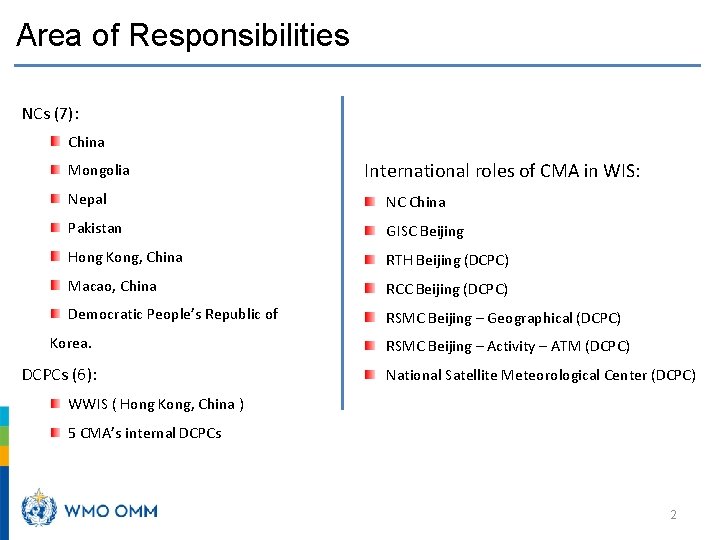 Area of Responsibilities

NCs (7):

China

Mongolia

Nepal

Pakistan

Hong Kong, China

Macao, China

Democratic People's Republic of Korea.

DCPCs (6):

WWIS ( Hong Kong, China )

5 CMA's internal DCPCs

International roles of CMA in WIS:

NC China

GISC Beijing

RTH Beijing (DCPC)

RCC Beijing (DCPC)

RSMC Beijing – Geographical (DCPC)

RSMC Beijing – Activity – ATM (DCPC)

National Satellite Meteorological Center (DCPC)

WMO OMM

2